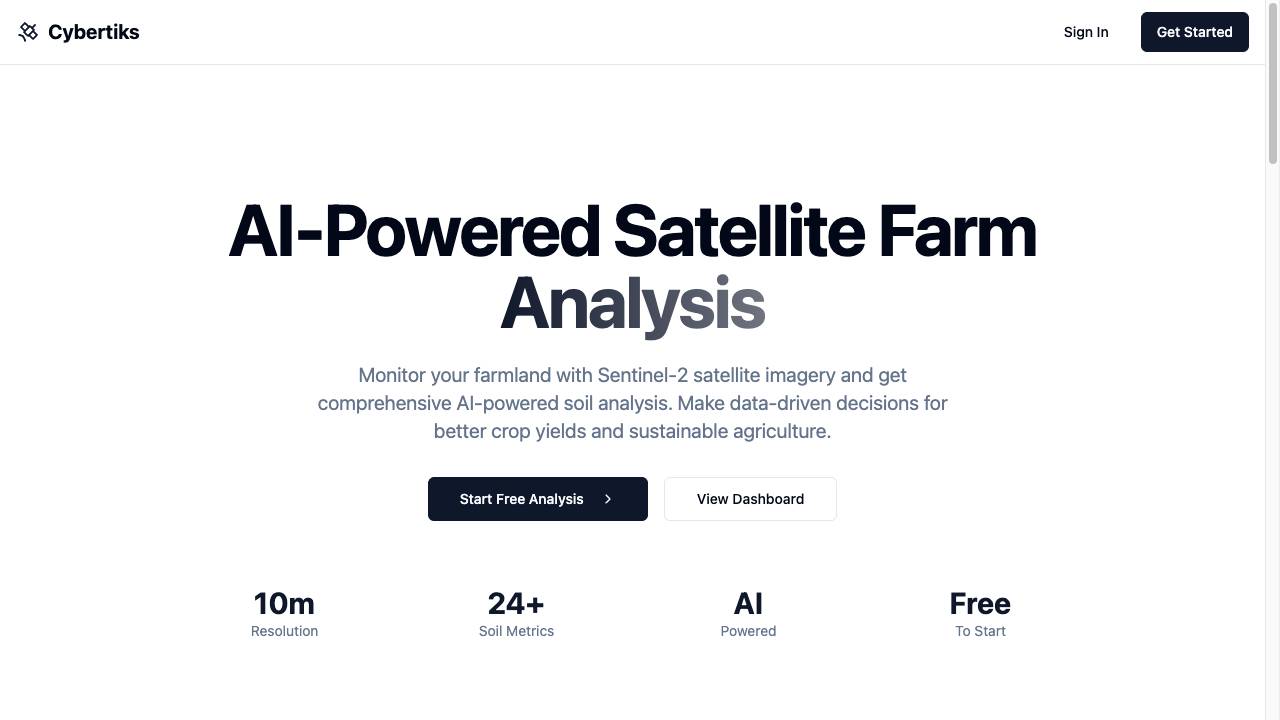 Cybertiks

Sign In

Get Started

AI-Powered Satellite Farm Analysis

Monitor your farmland with Sentinel-2 satellite imagery and get comprehensive AI-powered soil analysis. Make data-driven decisions for better crop yields and sustainable agriculture.

Start Free Analysis

View Dashboard

10m
Resolution

24+
Soil Metrics

AI
Powered

Free
To Start